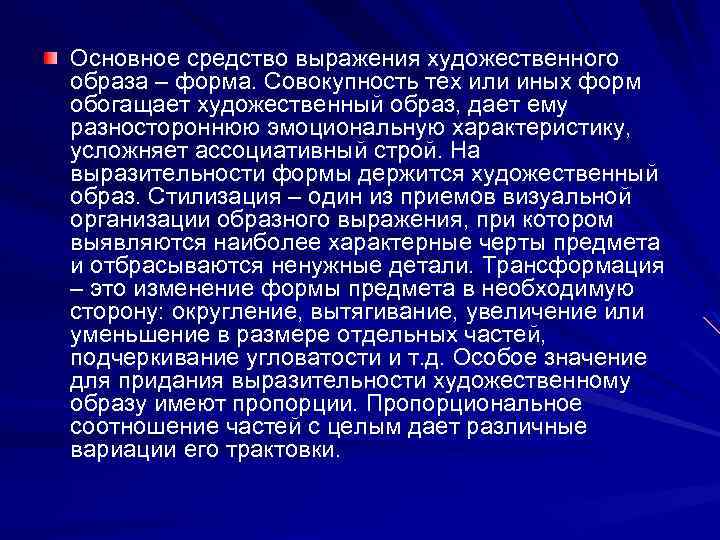 Основное средство выражения художественного образа – форма. Совокупность тех или иных форм обогащает художественный образ, дает ему разностороннюю эмоциональную характеристику, усложняет ассоциативный строй. На выразительности формы держится художественный образ. Стилизация – один из приемов визуальной организации образного выражения, при котором выявляются наиболее характерные черты предмета и отбрасываются ненужные детали. Трансформация – это изменение формы предмета в необходимую сторону: округление, вытягивание, увеличение или уменьшение в размере отдельных частей, подчеркивание угловатости и т.д. Особое значение для придания выразительности художественному образу имеют пропорции. Пропорциональное соотношение частей с целым дает различные вариации его трактовки.